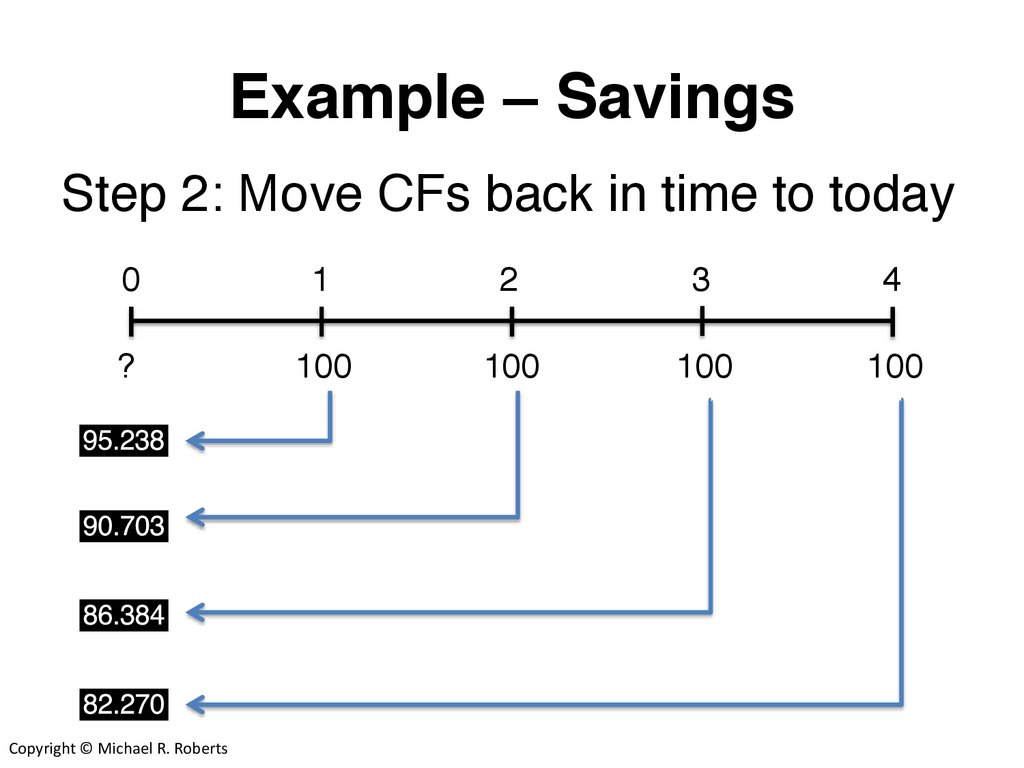 Example – Savings

Step 2: Move CFs back in time to today

0 1 2 3 4

? 100 100 100 100

95.238

90.703

86.384

82.270

Copyright © Michael R. Roberts